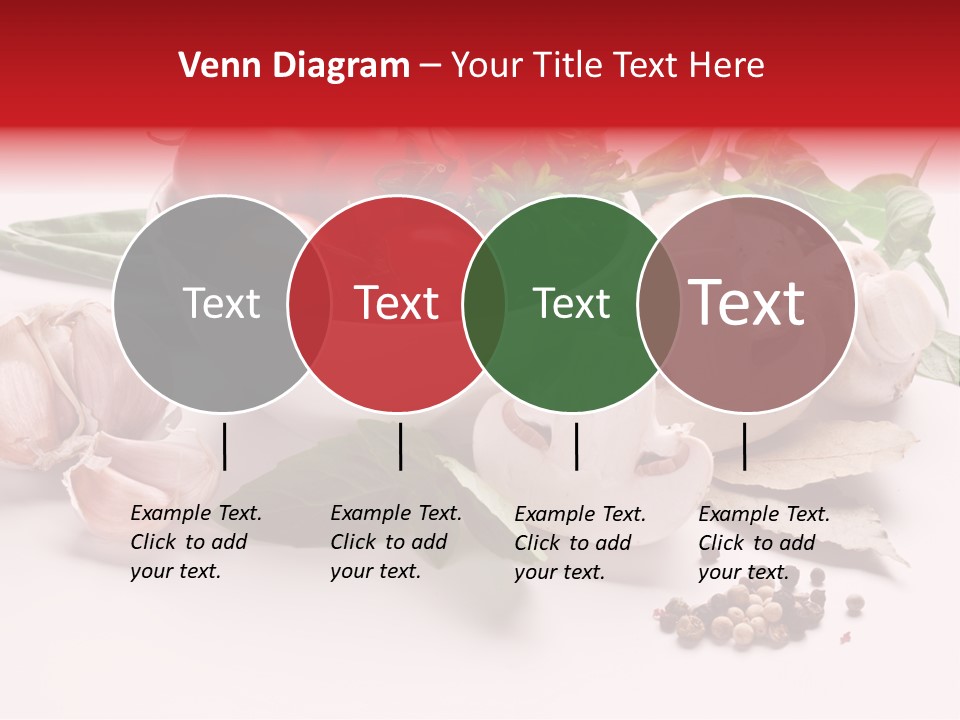 Venn Diagram – Your Title Text Here

Text

Text

Text

Text

Example Text. Click to add your text.

Example Text. Click to add your text.

Example Text. Click to add your text.

Example Text. Click to add your text.